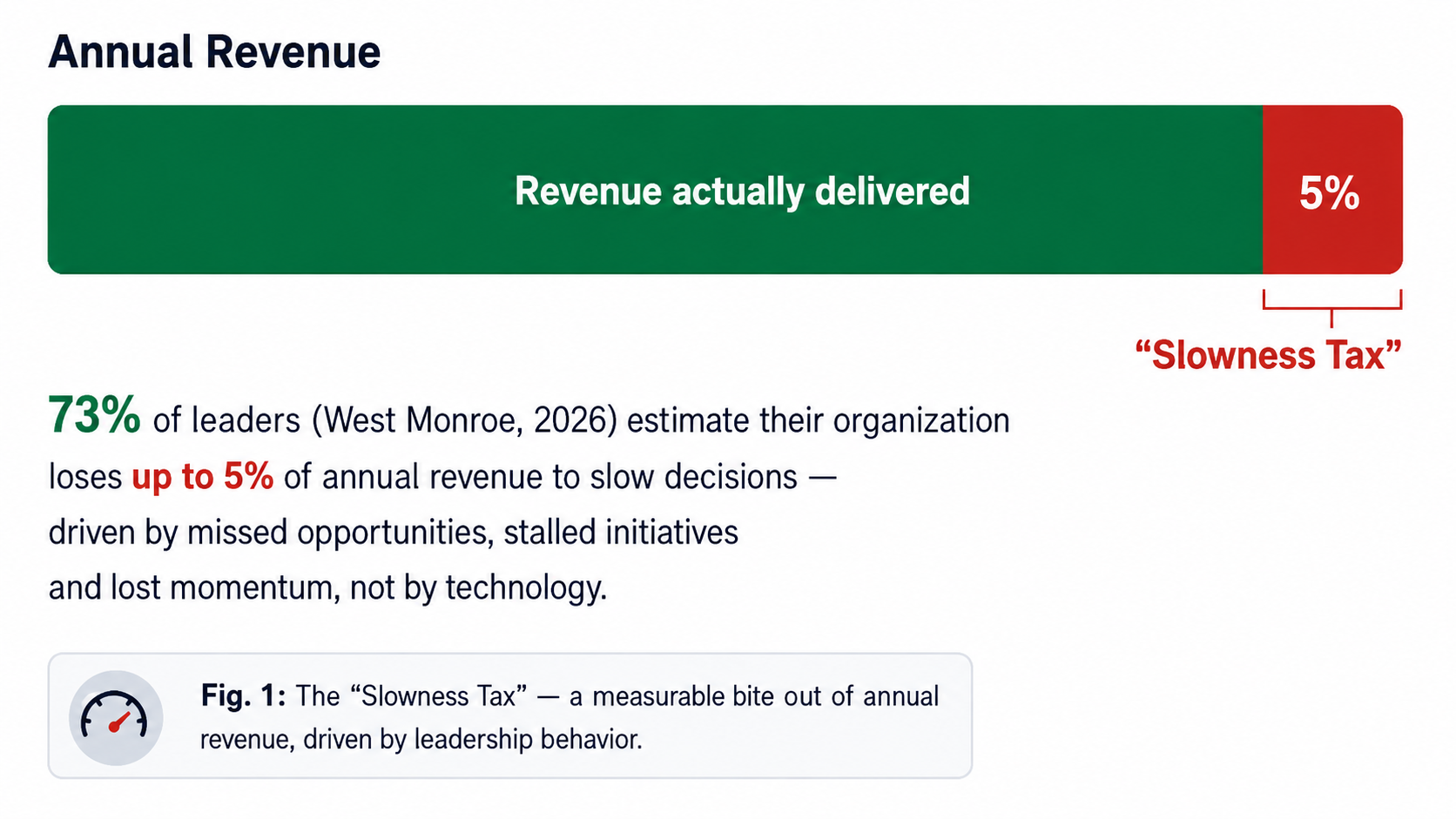 Annual Revenue

Revenue actually delivered

5%

“Slowness Tax”

73% of leaders (West Monroe, 2026) estimate their organization loses up to 5% of annual revenue to slow decisions — driven by missed opportunities, stalled initiatives and lost momentum, not by technology.

Fig. 1: The “Slowness Tax” — a measurable bite out of annual revenue, driven by leadership behavior.